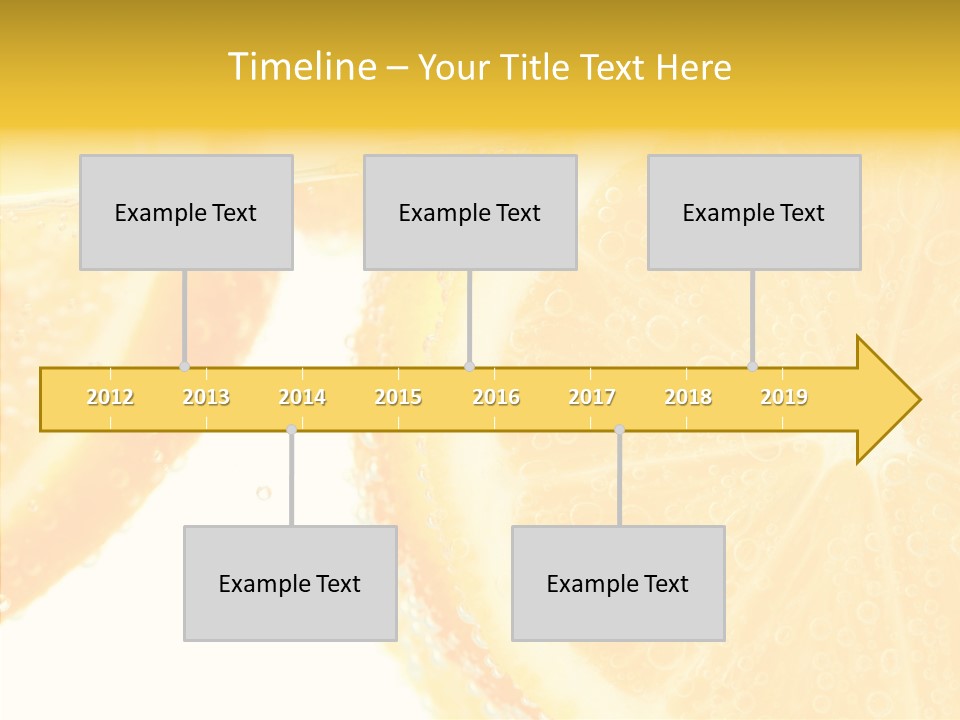 Timeline – Your Title Text Here

Example Text

Example Text

Example Text

2012 2013 2014 2015 2016 2017 2018 2019

Example Text

Example Text